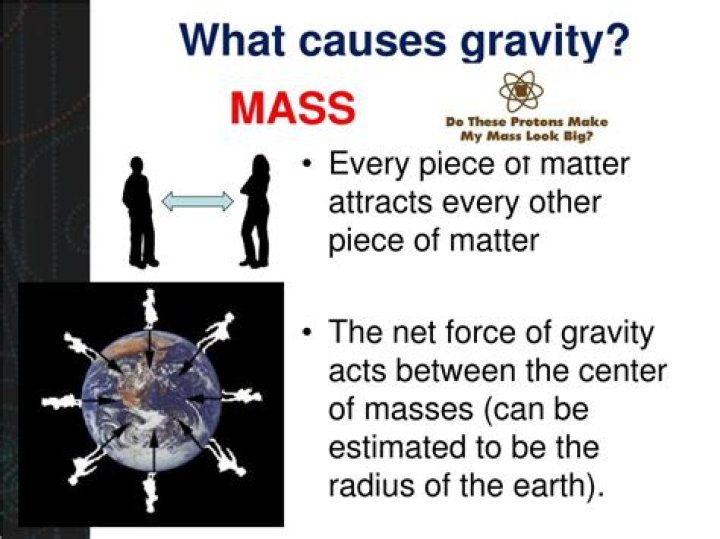 What causes gravity?

MASS

Do These Protons Make My Mass Look Big?

• Every piece of matter attracts every other piece of matter

• The net force of gravity acts between the center of masses (can be estimated to be the radius of the earth).